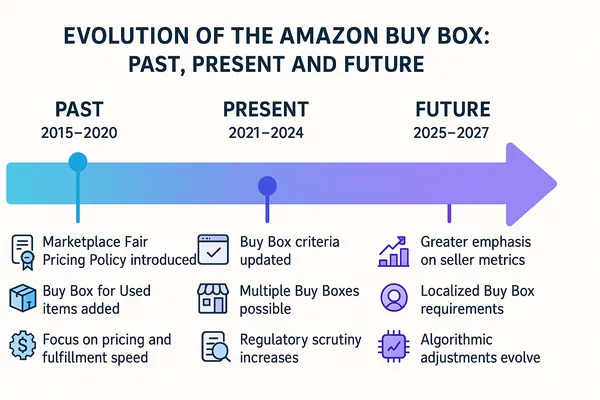 EVOLUTION OF THE AMAZON BUY BOX: PAST, PRESENT AND FUTURE

PAST
2015–2020

Marketplace Fair Pricing Policy introduced

Buy Box for Used items added

Focus on pricing and fulfillment speed

PRESENT
2021–2024

Buy Box criteria updated

Multiple Buy Boxes possible

Regulatory scrutiny increases

FUTURE
2025–2027

Greater emphasis on seller metrics

Localized Buy Box requirements

Algorithmic adjustments evolve